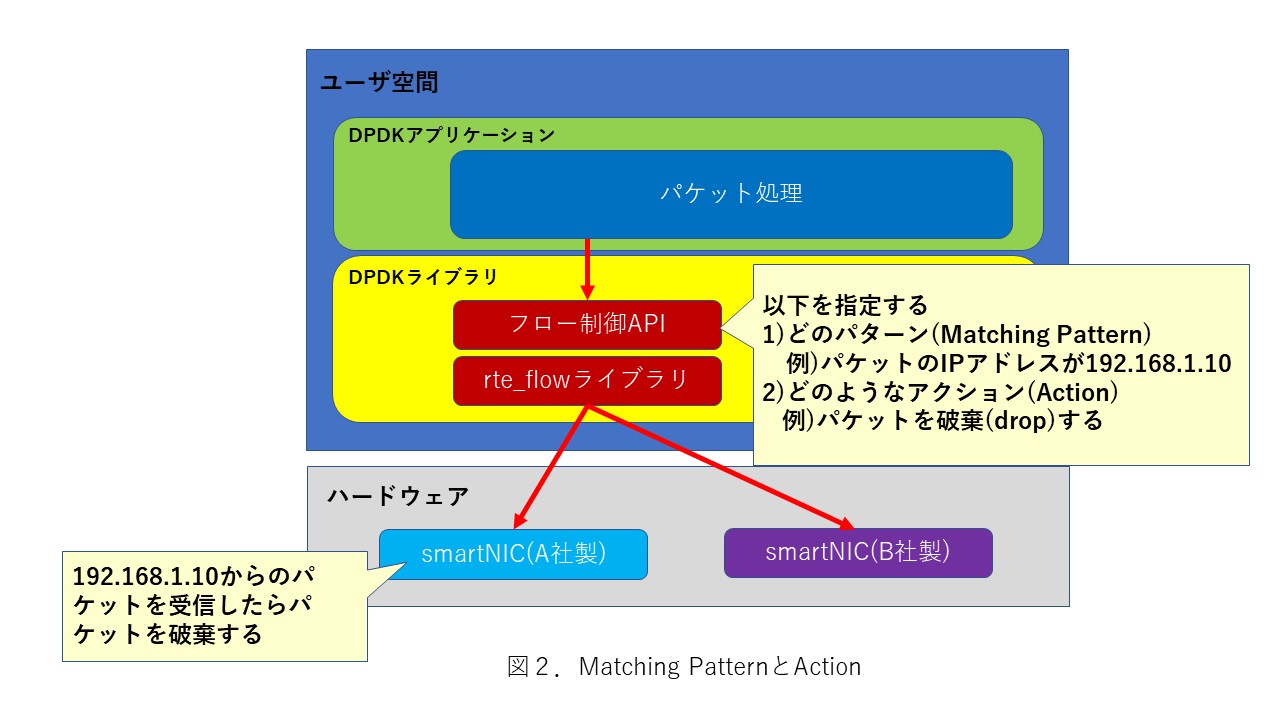 ユーザ空間

DPDKアプリケーション

パケット処理

DPDKライブラリ

フロー制御API

rte_flowライブラリ

以下を指定する
1)どのパターン(Matching Pattern)
例)パケットのIPアドレスが192.168.1.10
2)どのようなアクション(Action)
例)パケットを破棄(drop)する

ハードウェア

smartNIC(A社製)

smartNIC(B社製)

192.168.1.10からのパケットを受信したらパケットを破棄する

図２．Matching PatternとAction